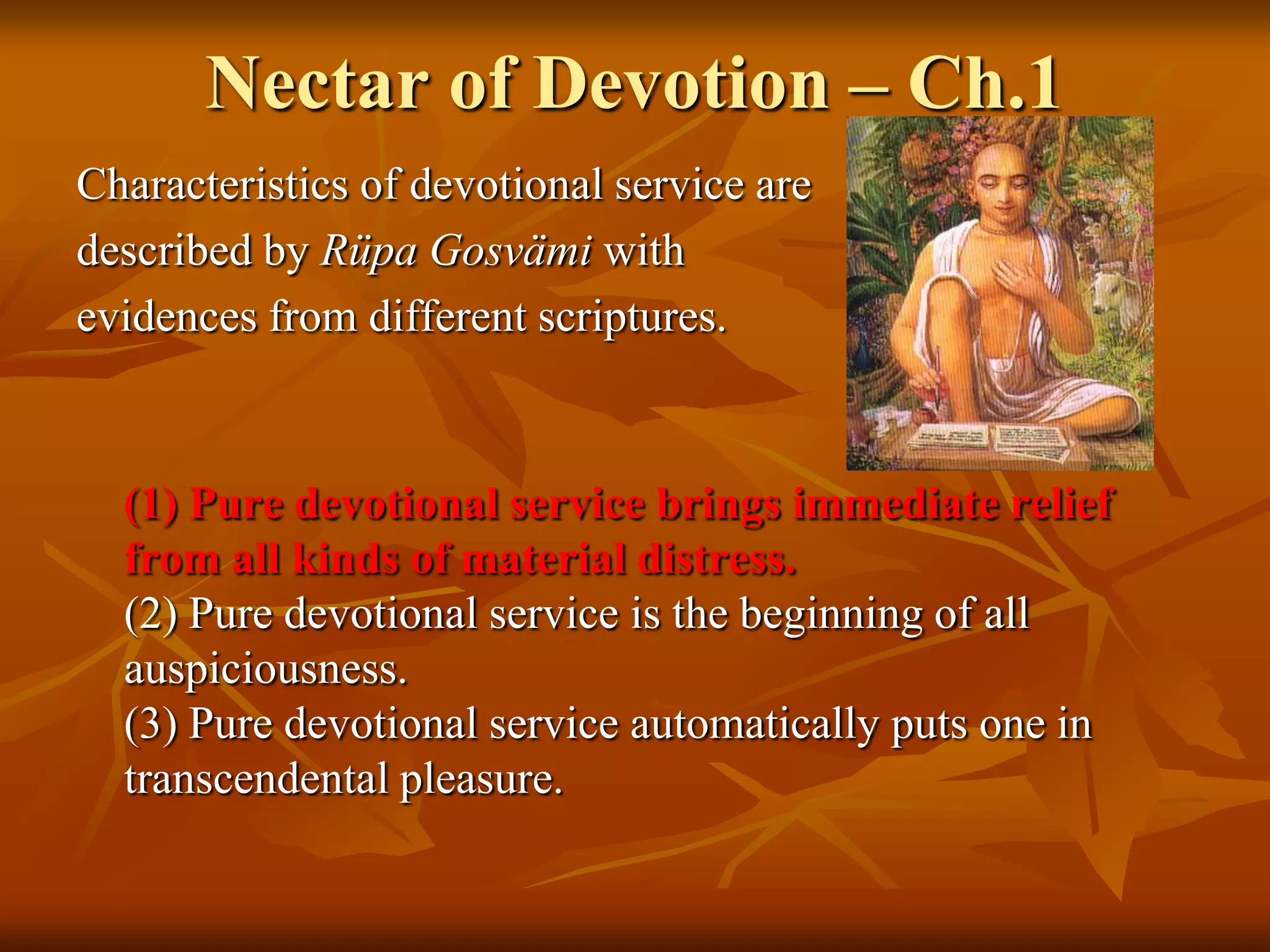 Nectar of Devotion – Ch.1

Characteristics of devotional service are described by Rüpa Gosvämi with evidences from different scriptures.

(1) Pure devotional service brings immediate relief from all kinds of material distress.
(2) Pure devotional service is the beginning of all auspiciousness.
(3) Pure devotional service automatically puts one in transcendental pleasure.